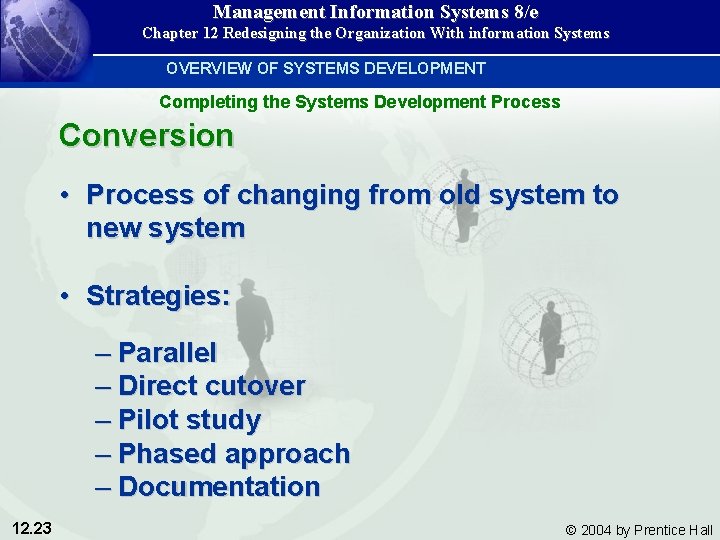 Management Information Systems 8/e
Chapter 12 Redesigning the Organization With information Systems

OVERVIEW OF SYSTEMS DEVELOPMENT

Completing the Systems Development Process

Conversion

• Process of changing from old system to new system

• Strategies:

– Parallel
– Direct cutover
– Pilot study
– Phased approach
– Documentation

12.23

© 2004 by Prentice Hall